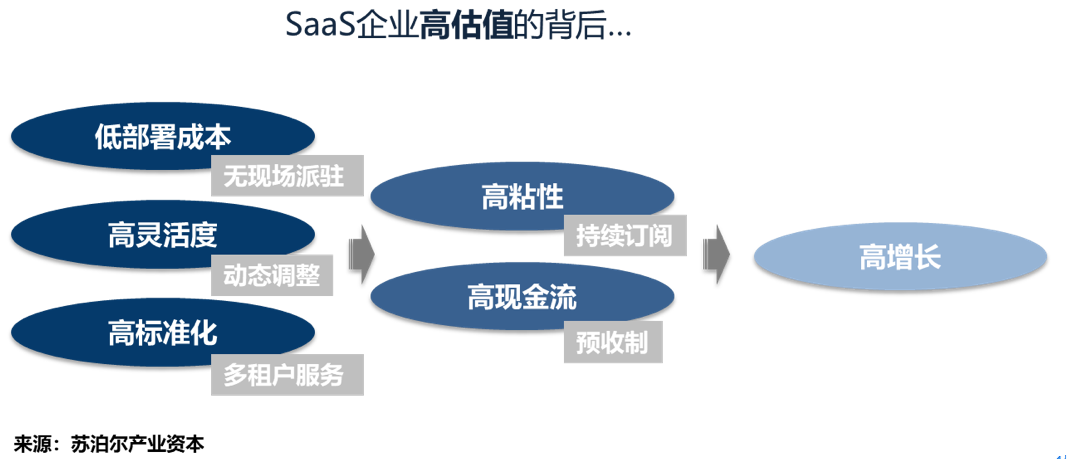 SaaS企业高估值的背后...

低部署成本
无现场派驻

高灵活度
动态调整

高标准化
多租户服务

高粘性
持续订阅

高现金流
预收制

高增长

来源：苏泊尔产业资本